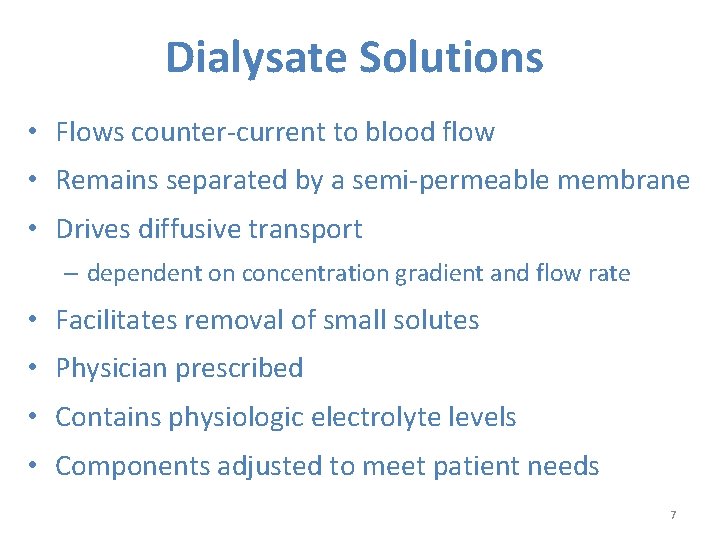 Dialysate Solutions

• Flows counter-current to blood flow
• Remains separated by a semi-permeable membrane
• Drives diffusive transport
– dependent on concentration gradient and flow rate
• Facilitates removal of small solutes
• Physician prescribed
• Contains physiologic electrolyte levels
• Components adjusted to meet patient needs

7